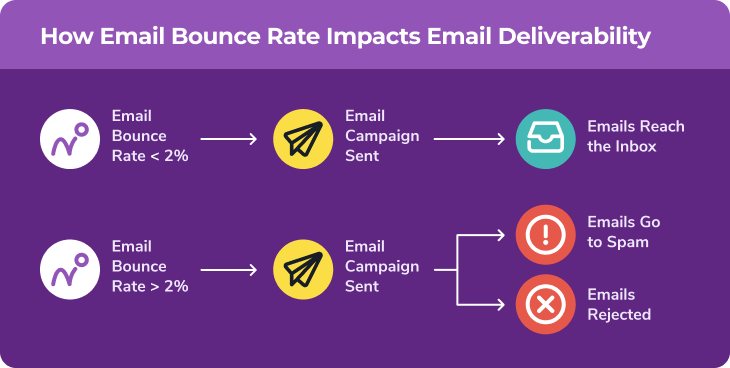 How Email Bounce Rate Impacts Email Deliverability

Email Bounce Rate < 2%

Email Campaign Sent

Emails Reach the Inbox

Email Bounce Rate > 2%

Email Campaign Sent

Emails Go to Spam

Emails Rejected